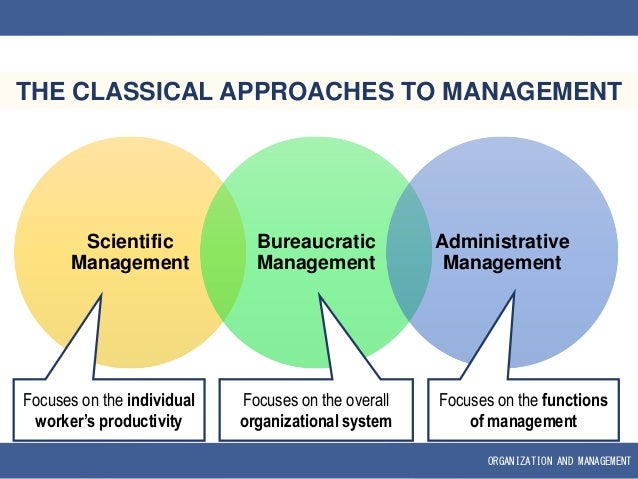 THE CLASSICAL APPROACHES TO MANAGEMENT

Scientific Management

Bureaucratic Management

Administrative Management

Focuses on the individual worker's productivity

Focuses on the overall organizational system

Focuses on the functions of management

ORGANIZATION AND MANAGEMENT